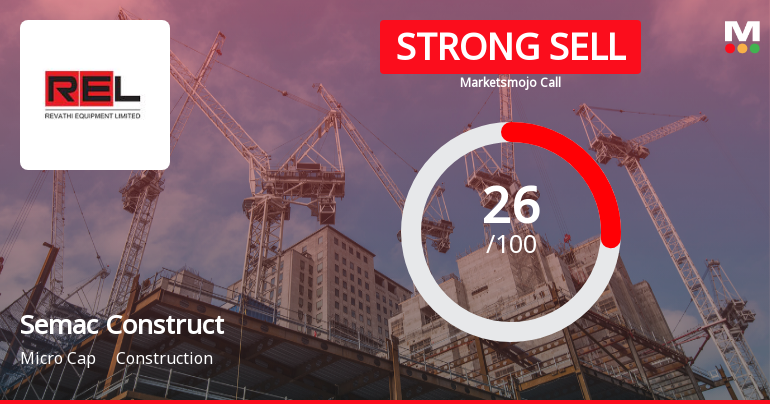 REL
REVATHI EQUIPMENT LIMITED

STRONG SELL
Marketsmojo Call

M

26
/100

Semac Construct
Micro Cap Construction